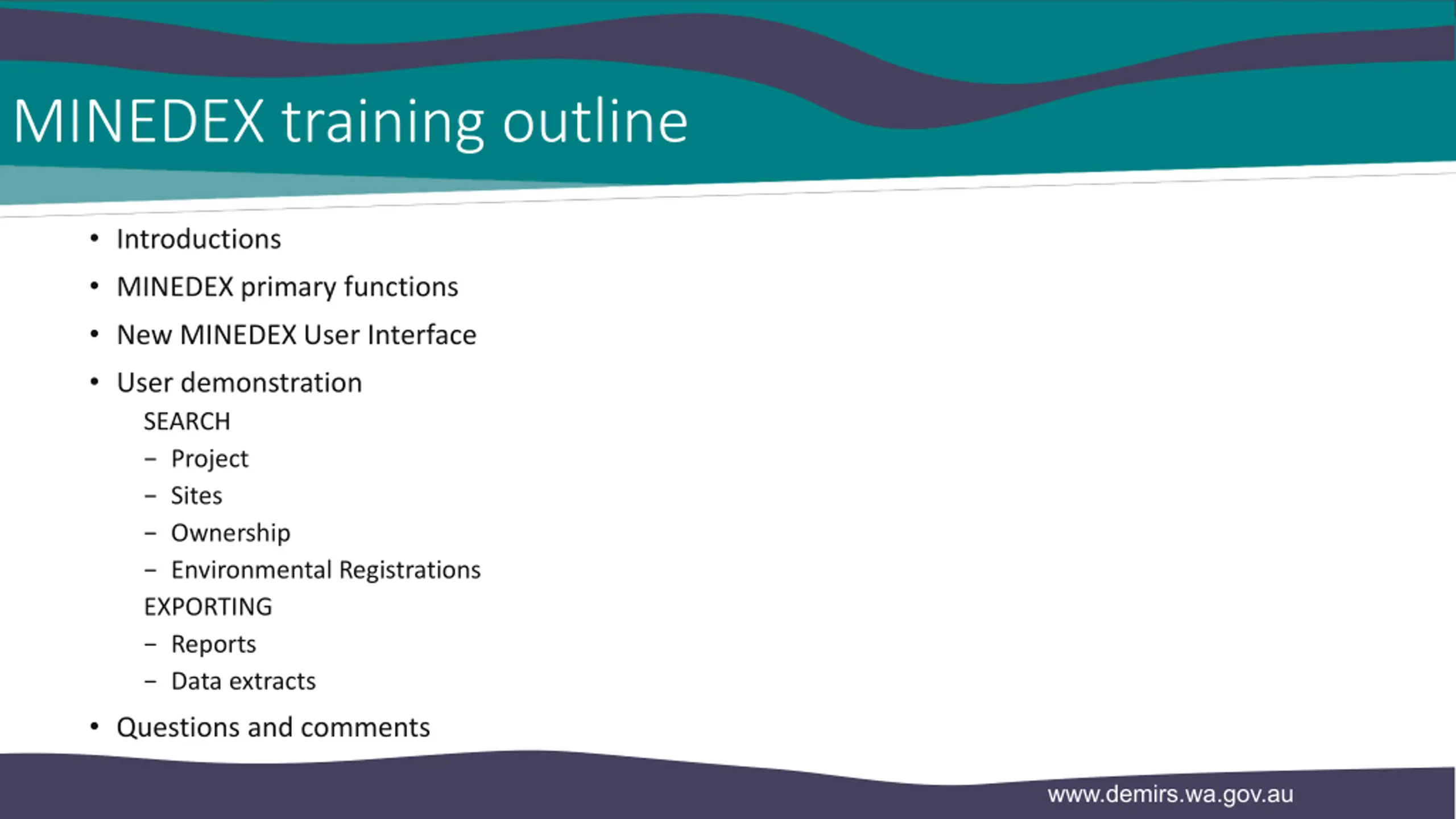 MINEDEX training outline

• Introductions
• MINEDEX primary functions
• New MINEDEX User Interface
• User demonstration
SEARCH
– Project
– Sites
– Ownership
– Environmental Registrations
EXPORTING
– Reports
– Data extracts
• Questions and comments

www.demirs.wa.gov.au